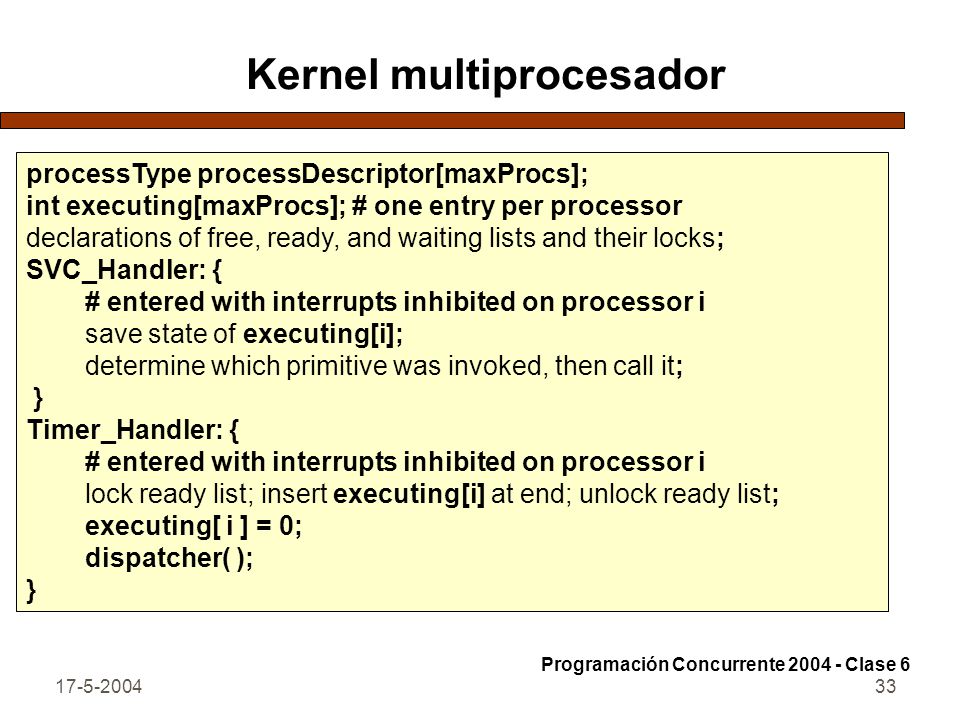 Kernel multiprocesador

processType processDescriptor[maxProcs];
int executing[maxProcs]; # one entry per processor
declarations of free, ready, and waiting lists and their locks;
SVC_Handler: {
# entered with interrupts inhibited on processor i
save state of executing[i];
determine which primitive was invoked, then call it;
}
Timer_Handler: {
# entered with interrupts inhibited on processor i
lock ready list; insert executing[i] at end; unlock ready list;
executing[ i ] = 0;
dispatcher( );
}

Programación Concurrente 2004 - Clase 6

17-5-2004

33